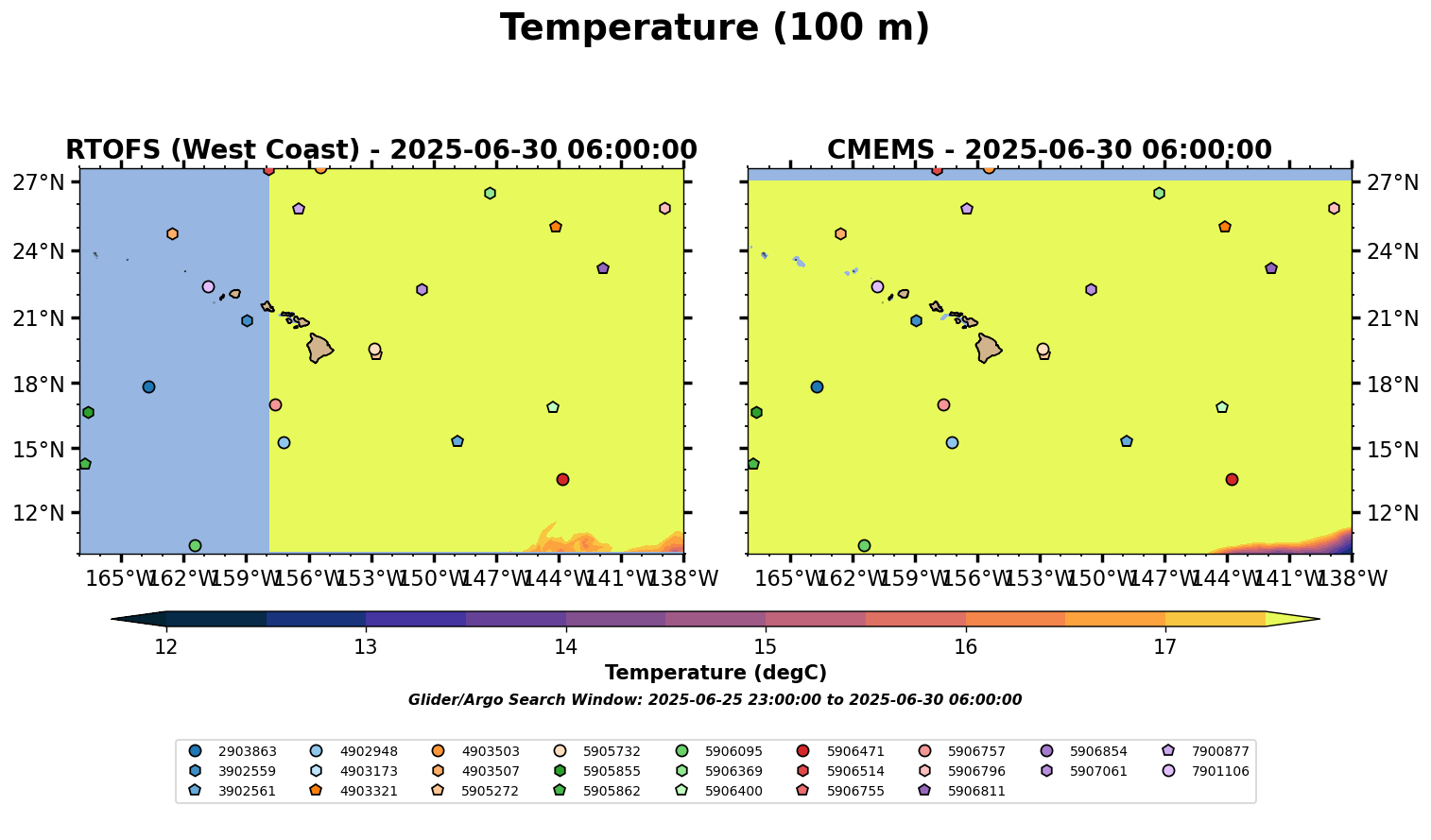 Temperature (100 m)

RTOFS (West Coast) - 2025-06-30 06:00:00

27°N
24°N
21°N
18°N
15°N
12°N

165°W 162°W 159°W 156°W 153°W 150°W 147°W 144°W 141°W 138°W

CMEMS - 2025-06-30 06:00:00

27°N
24°N
21°N
18°N
15°N
12°N

165°W 162°W 159°W 156°W 153°W 150°W 147°W 144°W 141°W 138°W

12 13 14 15 16 17

Temperature (degC)

Glider/Argo Search Window: 2025-06-25 23:00:00 to 2025-06-30 06:00:00

2903863
3902559
3902561
4902948
4903173
4903321
4903503
4903507
5905272
5905732
5905855
5905862
5906095
5906369
5906400
5906471
5906514
5906755
5906757
5906796
5906811
5906854
5907061
7900877
7901106